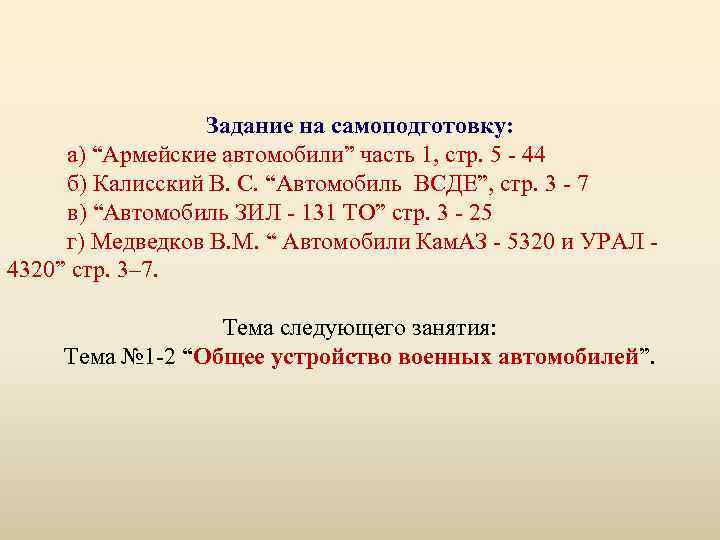 Задание на самоподготовку:

а) “Армейские автомобили” часть 1, стр. 5 - 44

б) Калисский В. С. “Автомобиль ВСДЕ”, стр. 3 - 7

в) “Автомобиль ЗИЛ - 131 ТО” стр. 3 - 25

г) Медведков В.М. “ Автомобили КамАЗ - 5320 и УРАЛ - 4320” стр. 3–7.

Тема следующего занятия:
Тема №1-2 “Общее устройство военных автомобилей”.